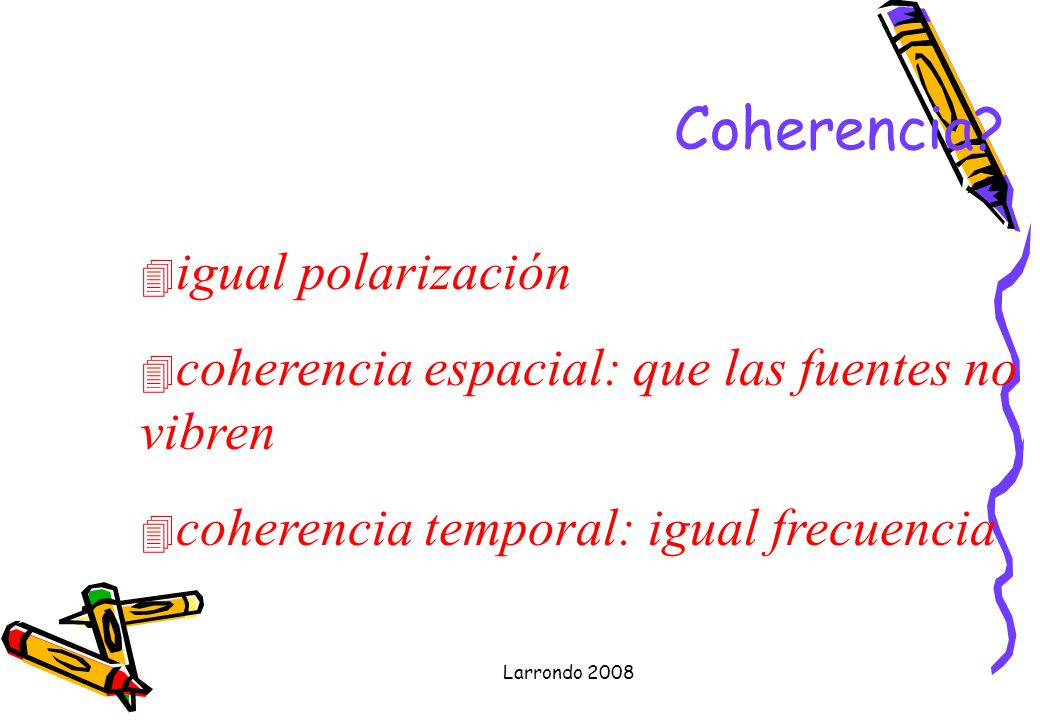 Coherencia?

igual polarización

coherencia espacial: que las fuentes no vibren

coherencia temporal: igual frecuencia

Larrondo 2008